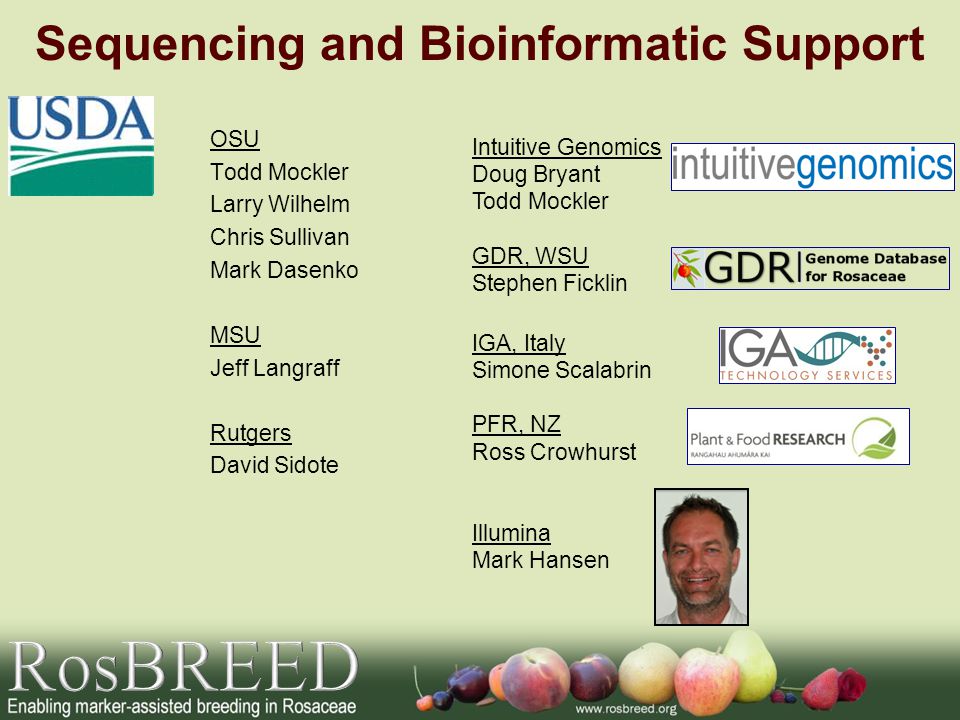 Sequencing and Bioinformatic Support

USDA

OSU
Todd Mockler
Larry Wilhelm
Chris Sullivan
Mark Dasenko

MSU
Jeff Langraff

Rutgers
David Sidote

Intuitive Genomics
Doug Bryant
Todd Mockler

intuitivegenomics

GDR, WSU
Stephen Ficklin

GDR Genome Database for Rosaceae

IGA, Italy
Simone Scalabrin

IGA TECHNOLOGY SERVICES

PFR, NZ
Ross Crowhurst

Plant & Food RESEARCH
RANGAHAU AHUMĀRA KAI

Illumina
Mark Hansen

RosBREED
Enabling marker-assisted breeding in Rosaceae

www.rosbreed.org